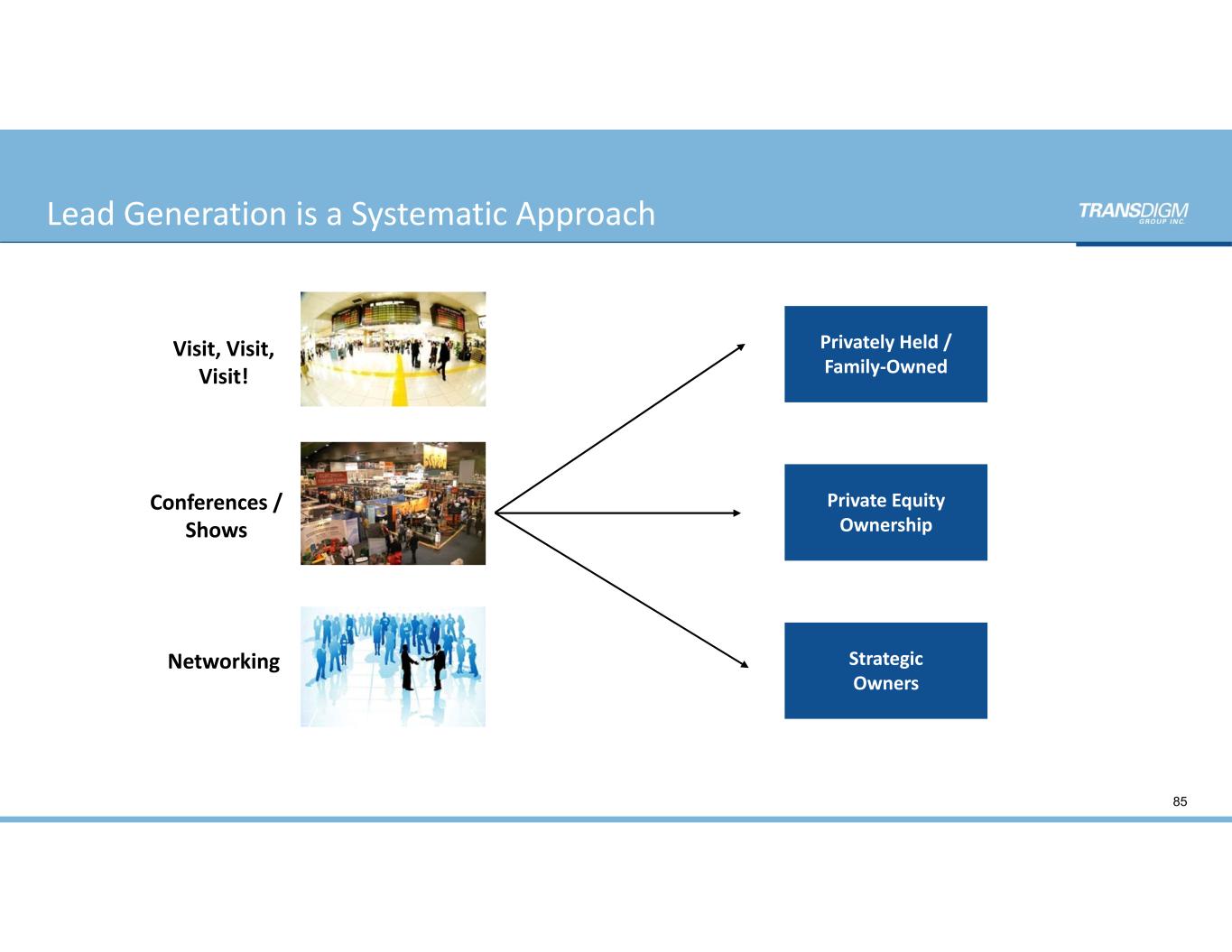 Lead Generation is a Systematic Approach

TRANSDIGM
GROUP INC.

Visit, Visit, Visit!

Conferences / Shows

Networking

Privately Held / Family-Owned

Private Equity Ownership

Strategic Owners

85